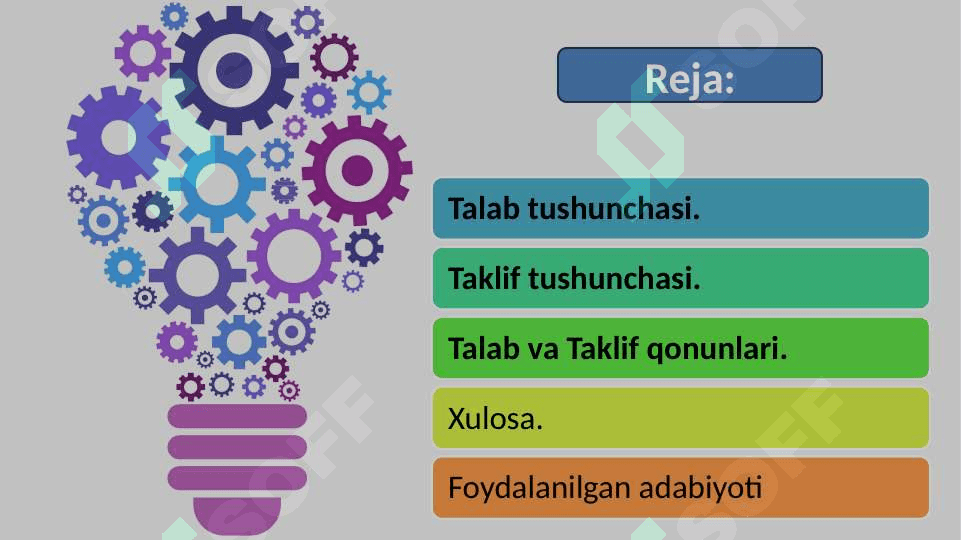 Reja:

Talab tushunchasi.

Taklif tushunchasi.

Talab va Taklif qonunlari.

Xulosa.

Foydalanilgan adabiyoti